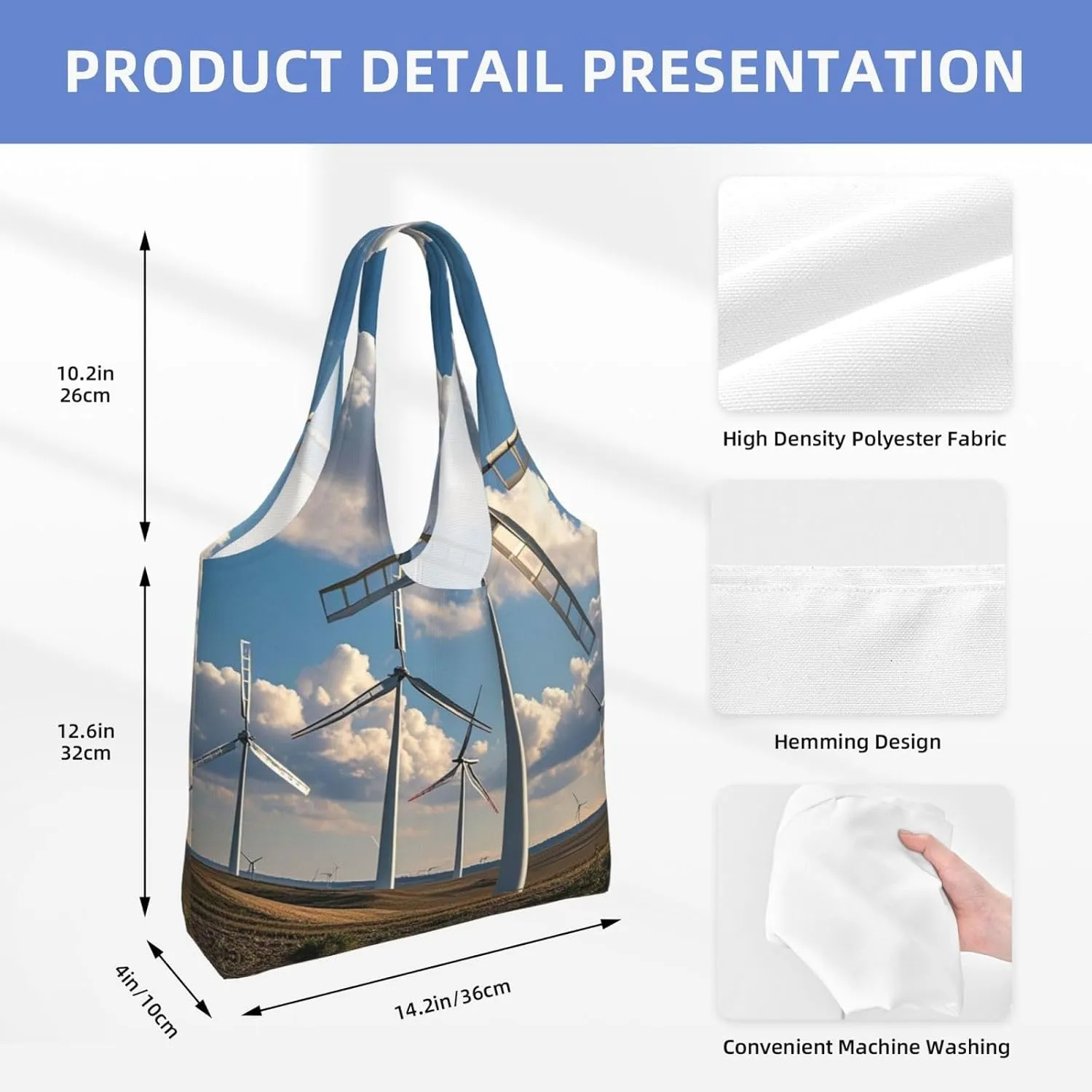 PRODUCT DETAIL PRESENTATION

10.2in
26cm

12.6in
32cm

4in/10cm

14.2in/36cm

High Density Polyester Fabric

Hemming Design

Convenient Machine Washing